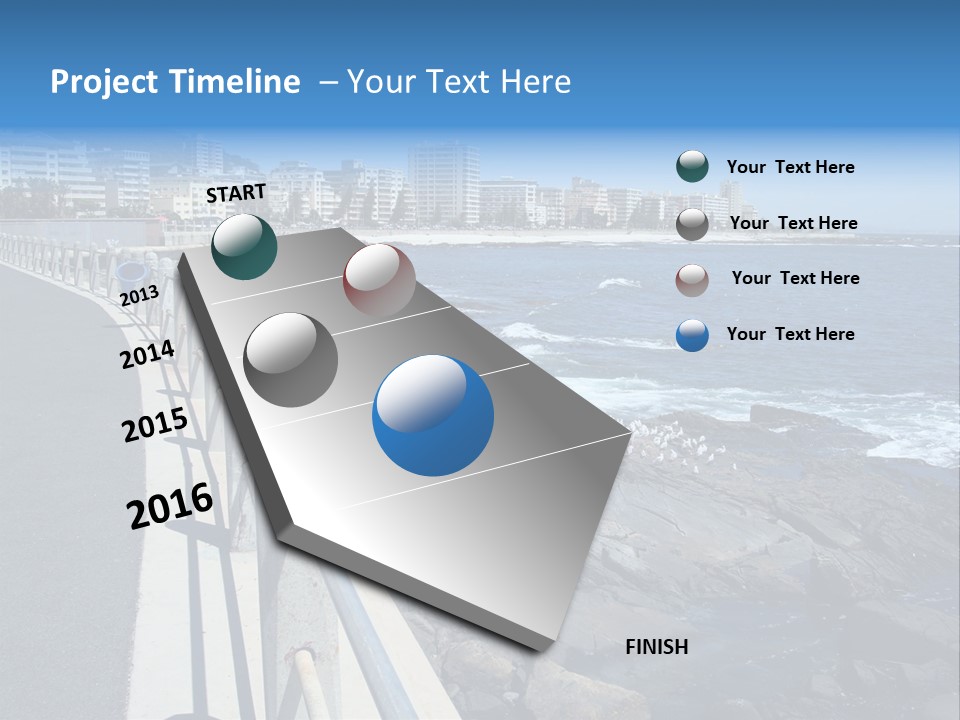 Project Timeline – Your Text Here

START

2013

2014

2015

2016

FINISH

Your Text Here

Your Text Here

Your Text Here

Your Text Here